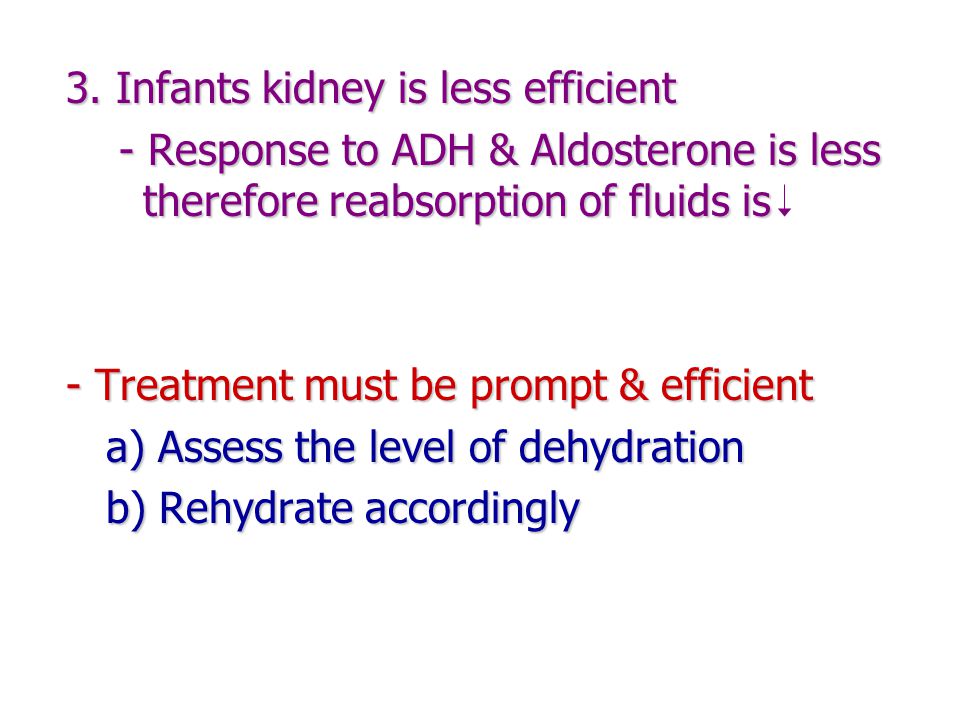 3. Infants kidney is less efficient

- Response to ADH & Aldosterone is less therefore reabsorption of fluids is↓

- Treatment must be prompt & efficient

a) Assess the level of dehydration

b) Rehydrate accordingly